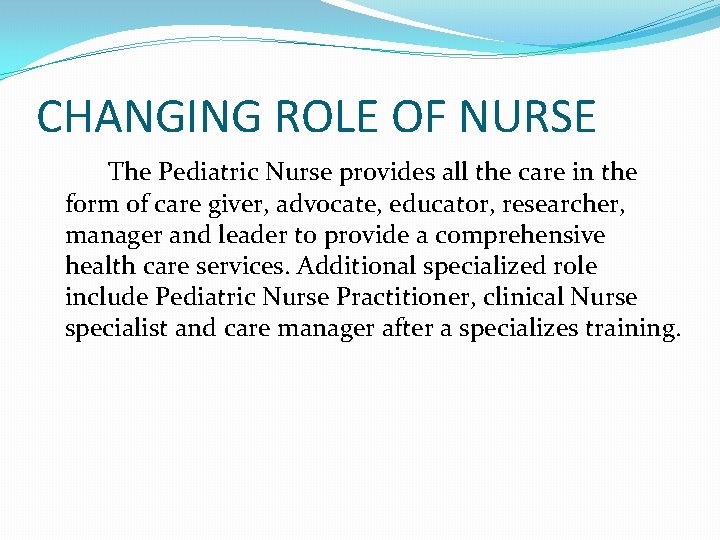 CHANGING ROLE OF NURSE

The Pediatric Nurse provides all the care in the form of care giver, advocate, educator, researcher, manager and leader to provide a comprehensive health care services. Additional specialized role include Pediatric Nurse Practitioner, clinical Nurse specialist and care manager after a specializes training.